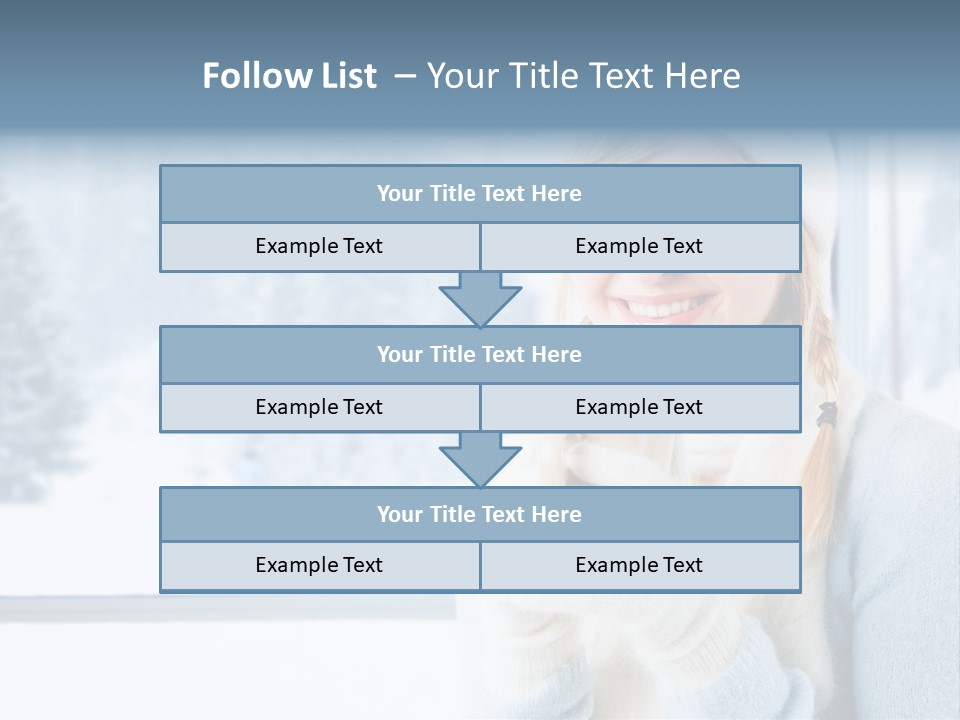 Follow List – Your Title Text Here

Your Title Text Here

Example Text

Example Text

Your Title Text Here

Example Text

Example Text

Your Title Text Here

Example Text

Example Text